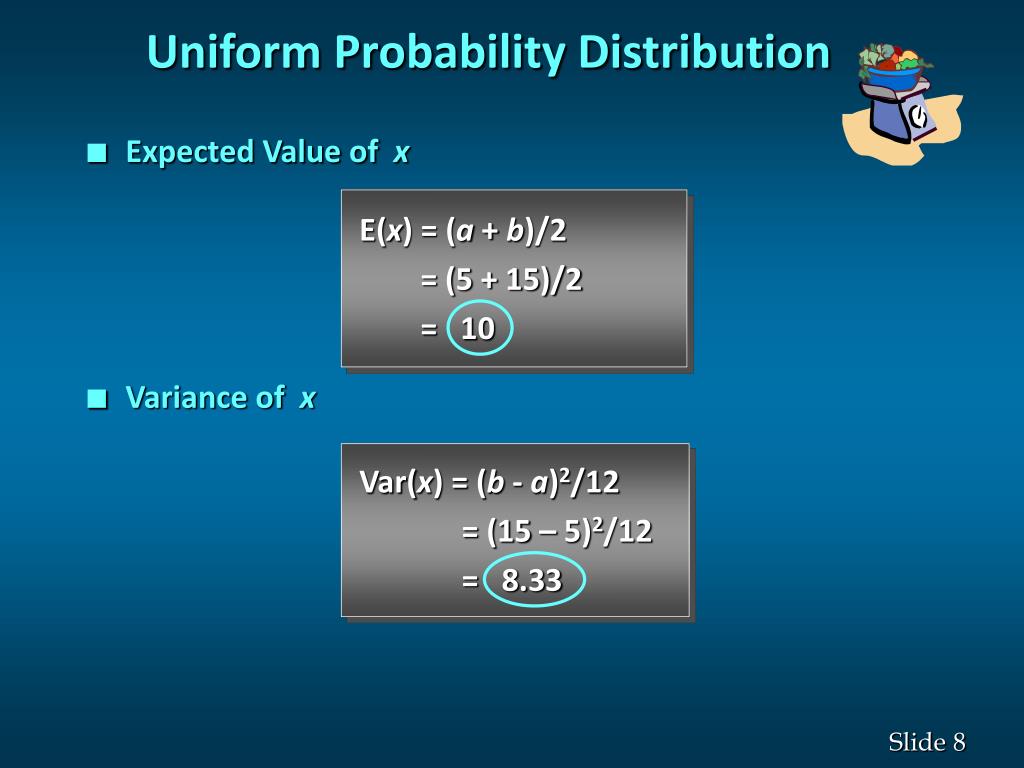 Uniform Probability Distribution

■ Expected Value of $x$

$E(x) = (a + b)/2$
$= (5 + 15)/2$
$= 10$

■ Variance of $x$

$Var(x) = (b - a)^2/12$
$= (15 – 5)^2/12$
$= 8.33$

Slide 8